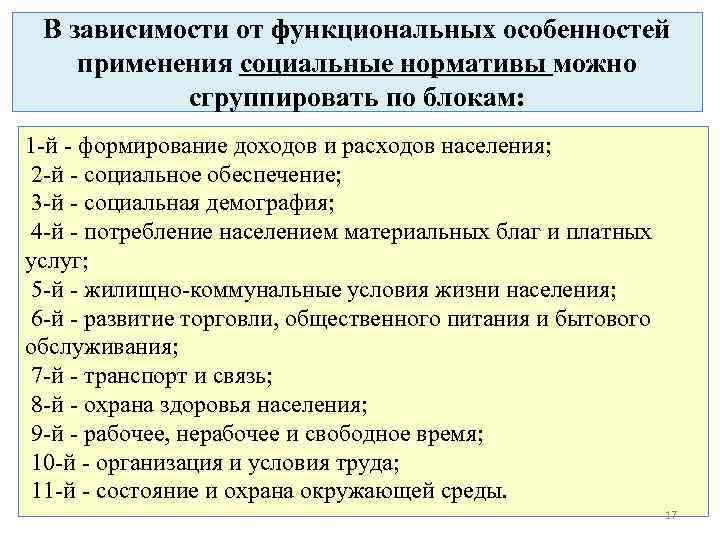 В зависимости от функциональных особенностей применения социальные нормативы можно сгруппировать по блокам:

1-й - формирование доходов и расходов населения;
2-й - социальное обеспечение;
3-й - социальная демография;
4-й - потребление населением материальных благ и платных услуг;
5-й - жилищно-коммунальные условия жизни населения;
6-й - развитие торговли, общественного питания и бытового обслуживания;
7-й - транспорт и связь;
8-й - охрана здоровья населения;
9-й - рабочее, нерабочее и свободное время;
10-й - организация и условия труда;
11-й - состояние и охрана окружающей среды.

17